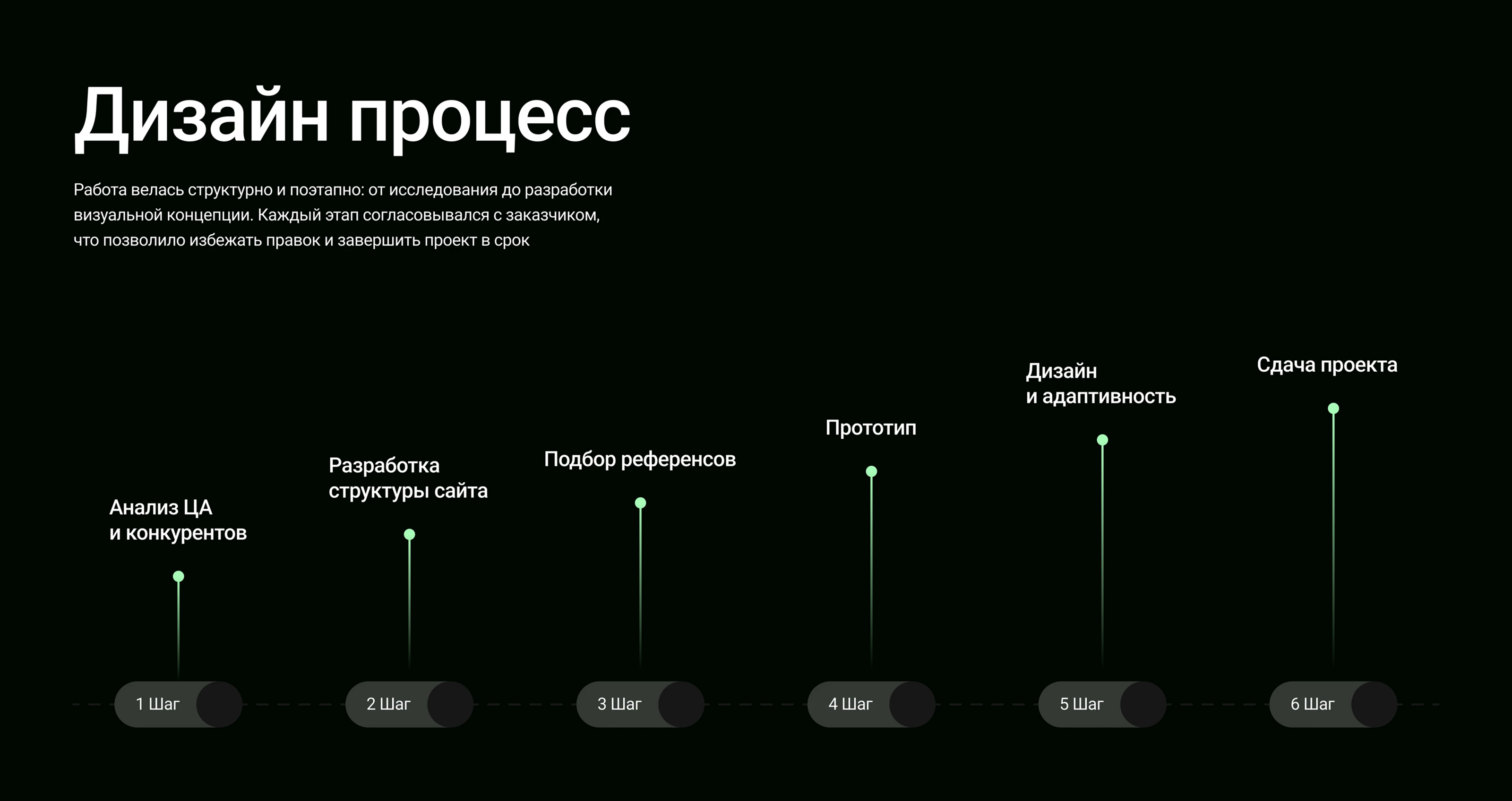 Дизайн процесс

Работа велась структурно и поэтапно: от исследования до разработки визуальной концепции. Каждый этап согласовывался с заказчиком, что позволило избежать правок и завершить проект в срок

Анализ ЦА и конкурентов

1 Шаг

Разработка структуры сайта

2 Шаг

Подбор референсов

3 Шаг

Прототип

4 Шаг

Дизайн и адаптивность

5 Шаг

Сдача проекта

6 Шаг